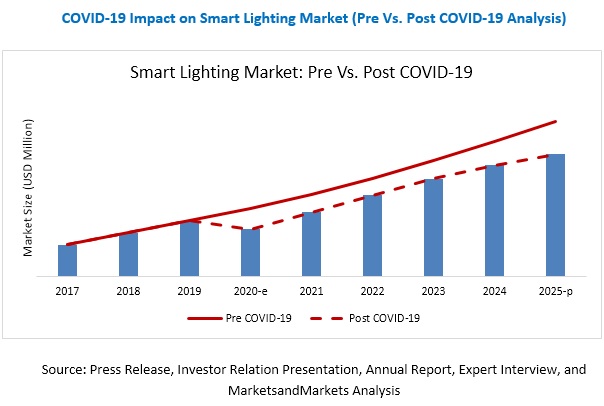 COVID-19 Impact on Smart Lighting Market (Pre Vs. Post COVID-19 Analysis)

Smart Lighting Market: Pre Vs. Post COVID-19

Market Size (USD Million)

2017
2018
2019
2020-e
2021
2022
2023
2024
2025-p

Pre COVID-19
Post COVID-19

Source: Press Release, Investor Relation Presentation, Annual Report, Expert Interview, and MarketsandMarkets Analysis